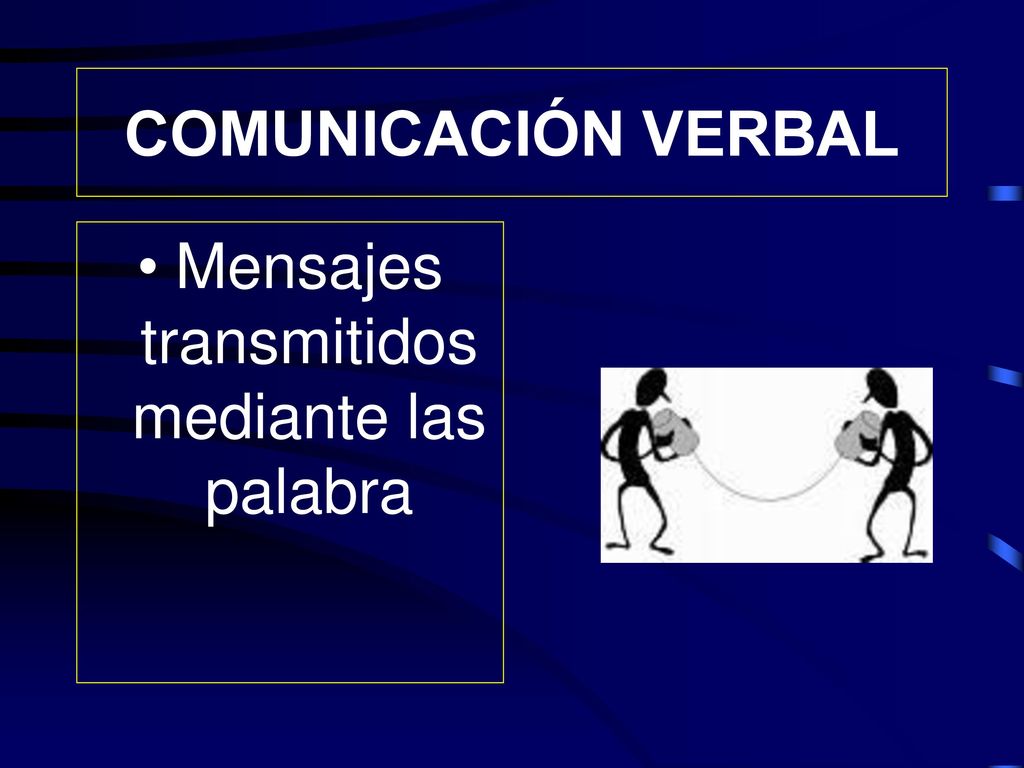 COMUNICACIÓN VERBAL

• Mensajes transmitidos mediante las palabra